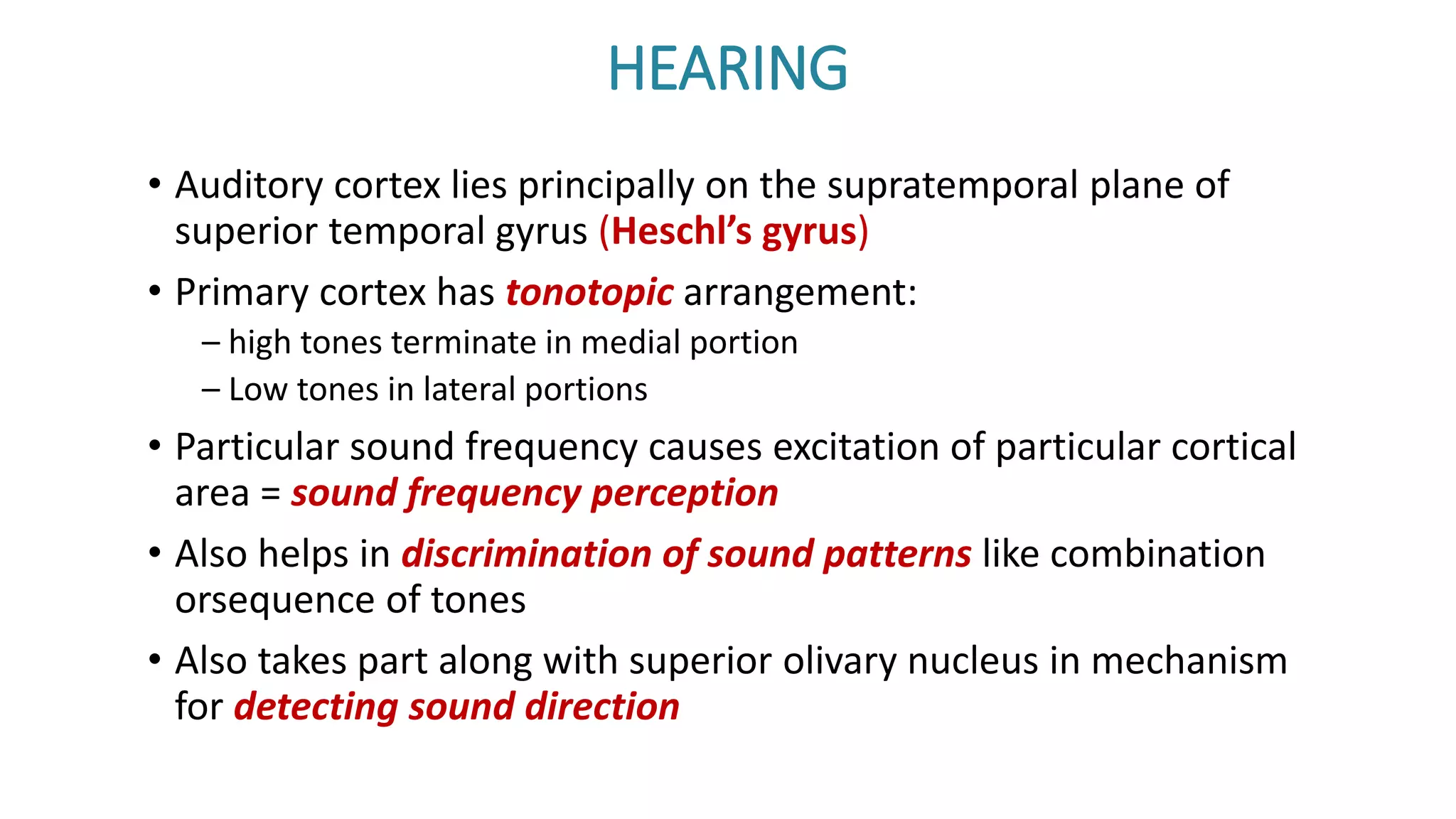 HEARING

• Auditory cortex lies principally on the supratemporal plane of superior temporal gyrus (Heschl's gyrus)

• Primary cortex has tonotopic arrangement:
– high tones terminate in medial portion
– Low tones in lateral portions

• Particular sound frequency causes excitation of particular cortical area = sound frequency perception

• Also helps in discrimination of sound patterns like combination orsequence of tones

• Also takes part along with superior olivary nucleus in mechanism for detecting sound direction